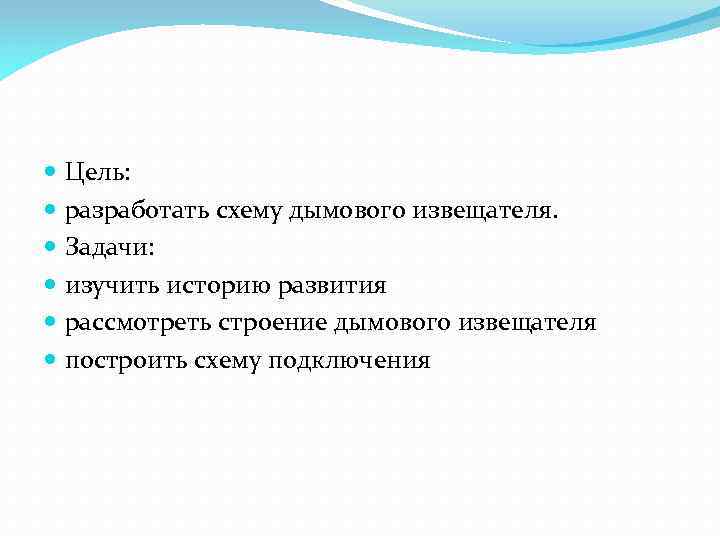 Цель:
разработать схему дымового извещателя.
Задачи:
изучить историю развития
рассмотреть строение дымового извещателя
построить схему подключения